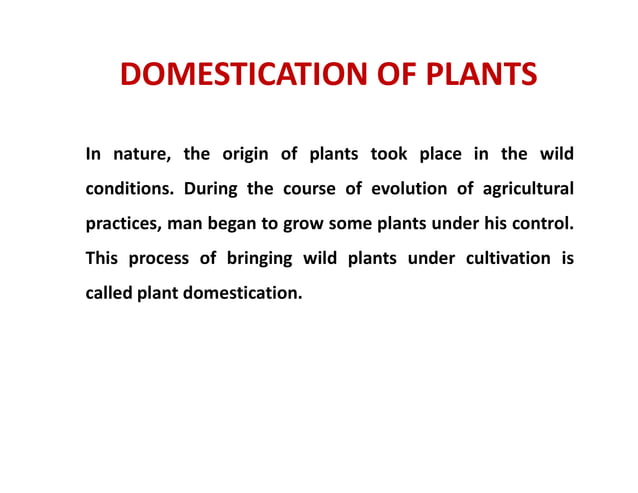 DOMESTICATION OF PLANTS

In nature, the origin of plants took place in the wild conditions. During the course of evolution of agricultural practices, man began to grow some plants under his control. This process of bringing wild plants under cultivation is called plant domestication.